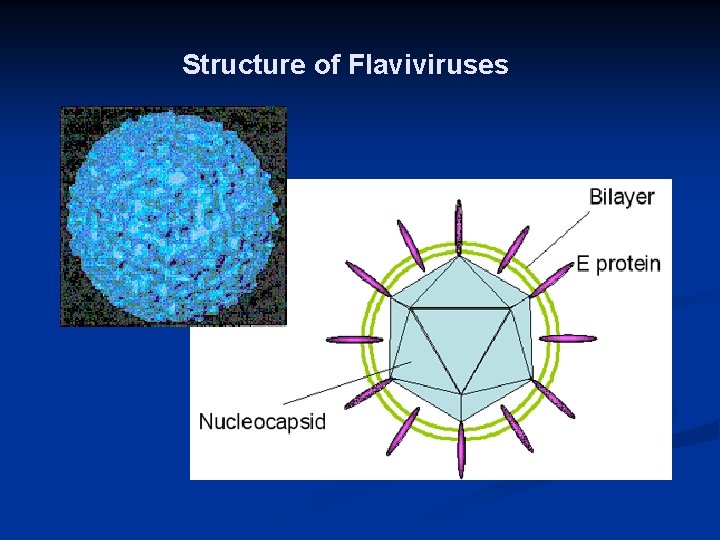 Structure of Flaviviruses

Bilayer
E protein
Nucleocapsid